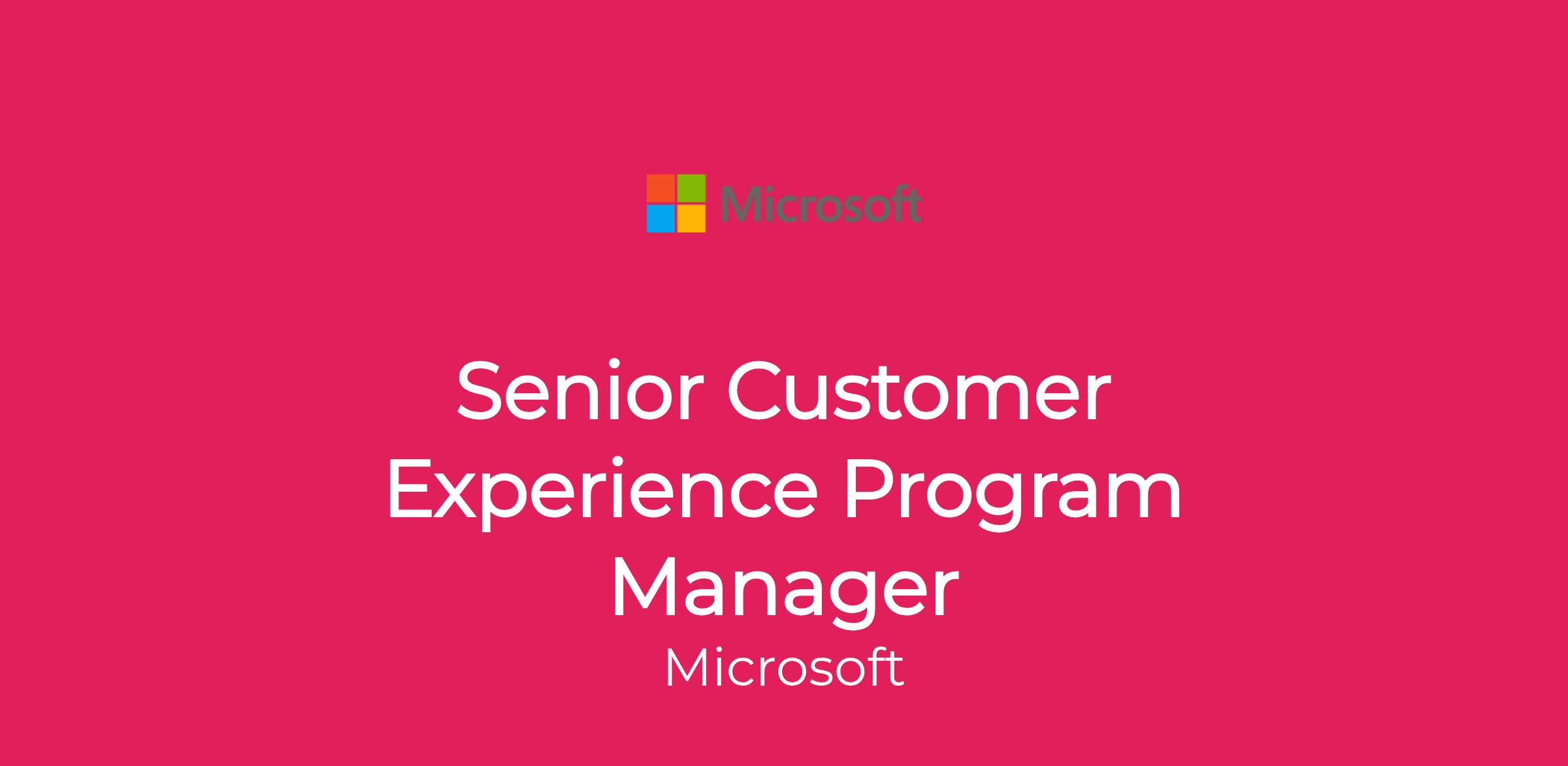 Microsoft

Senior Customer Experience Program Manager

Microsoft